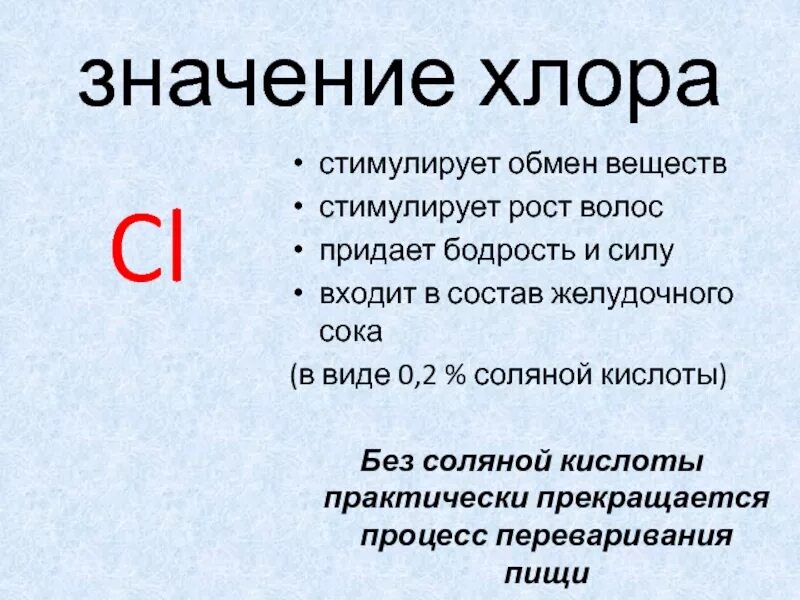 значение хлора

Cl

• стимулирует обмен веществ
• стимулирует рост волос
• придает бодрость и силу
• входит в состав желудочного сока

(в виде 0,2 % соляной кислоты)

Без соляной кислоты практически прекращается процесс переваривания пищи